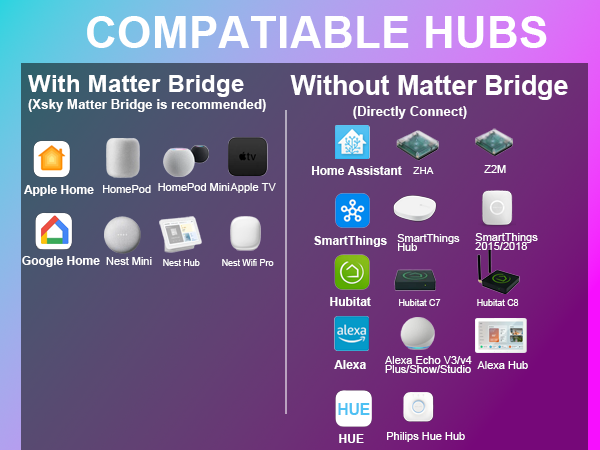 COMPATIABLE HUBS

With Matter Bridge
(Xsky Matter Bridge is recommended)

Apple Home HomePod HomePod Mini Apple TV

tv

Google Home Nest Mini Nest Hub Nest Wifi Pro

Without Matter Bridge
(Directly Connect)

Home Assistant ZHA Z2M

SmartThings SmartThings Hub SmartThings 2015/2018

Hubitat Hubitat C7 Hubitat C8

alexa

Alexa Alexa Echo V3/v4 Plus/Show/Studio Alexa Hub

HUE

HUE Philips Hue Hub